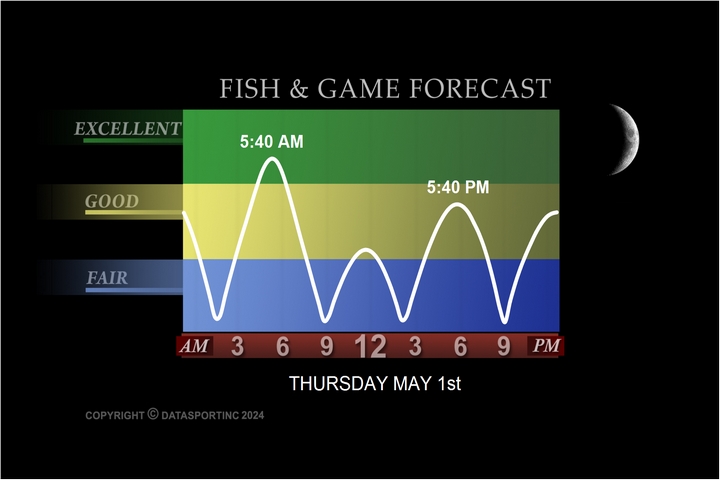 FISH & GAME FORECAST

EXCELLENT

GOOD

FAIR

5:40 AM

5:40 PM

AM 3 6 9 12 3 6 9 PM

THURSDAY MAY 1st

COPYRIGHT © DATASPORTINC 2024